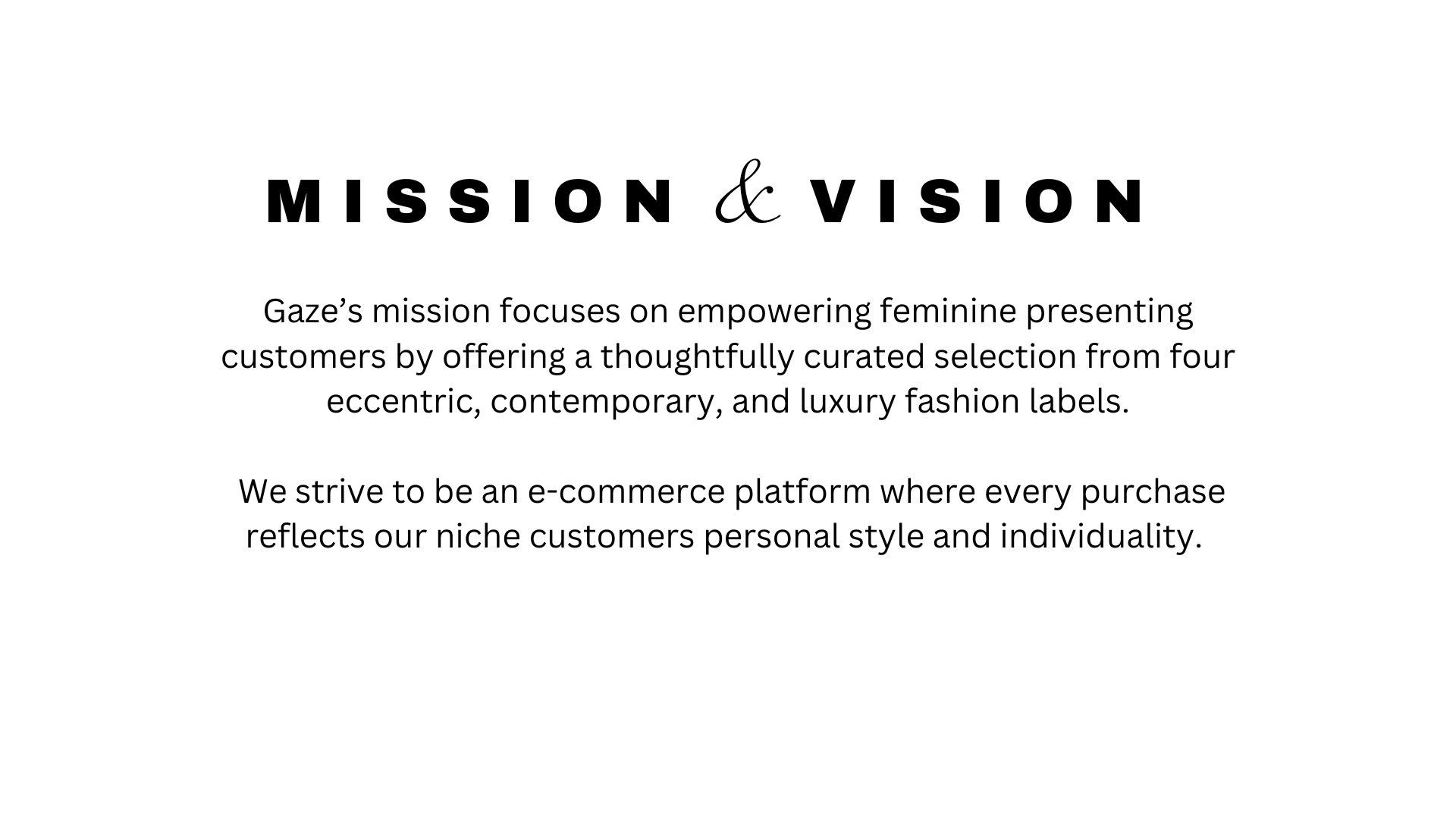 MISSION & VISION

Gaze’s mission focuses on empowering feminine presenting customers by offering a thoughtfully curated selection from four eccentric, contemporary, and luxury fashion labels.

We strive to be an e-commerce platform where every purchase reflects our niche customers personal style and individuality.